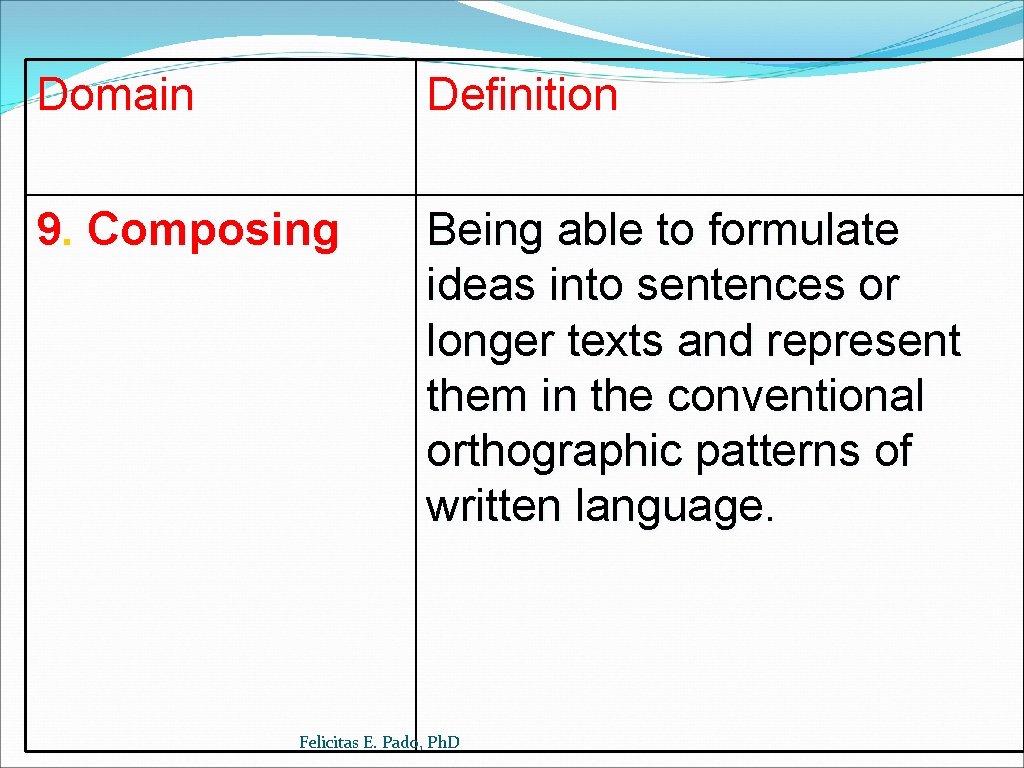 | Domain | Definition |
|---|---|
| 9. Composing | Being able to formulate ideas into sentences or longer texts and represent them in the conventional orthographic patterns of written language. |

Felicitas E. Pado, Ph.D